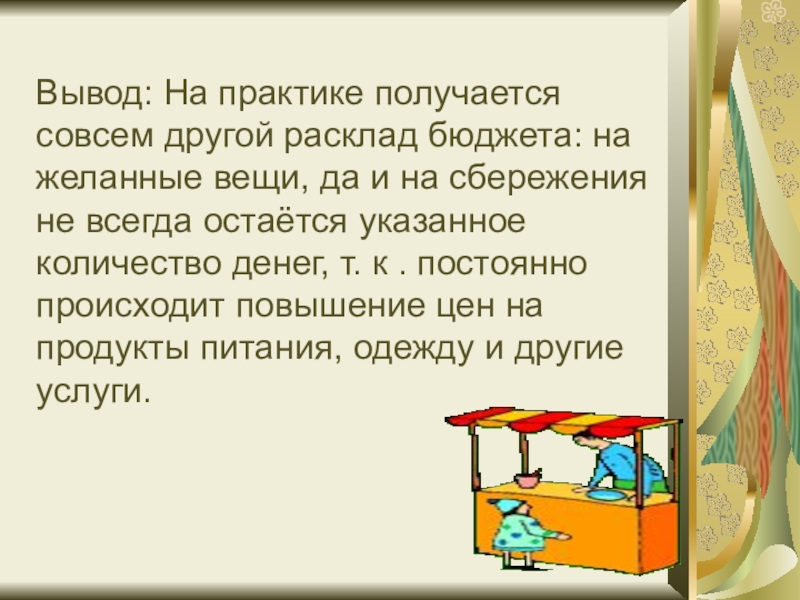 Вывод: На практике получается совсем другой расклад бюджета: на желанные вещи, да и на сбережения не всегда остаётся указанное количество денег, т. к . постоянно происходит повышение цен на продукты питания, одежду и другие услуги.